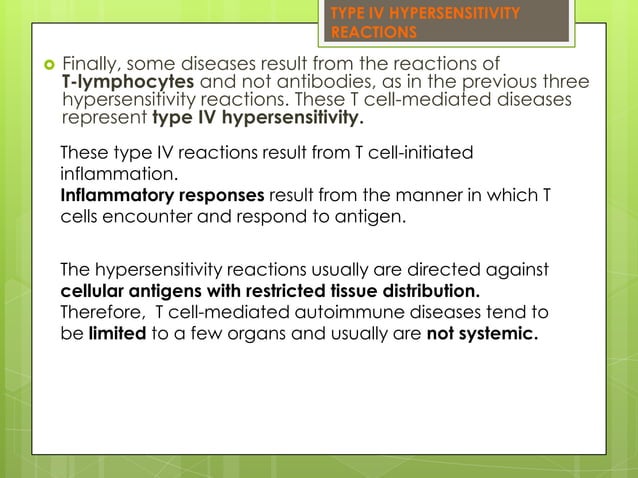 TYPE IV HYPERSENSITIVITY REACTIONS

Finally, some diseases result from the reactions of T-lymphocytes and not antibodies, as in the previous three hypersensitivity reactions. These T cell-mediated diseases represent type IV hypersensitivity.

These type IV reactions result from T cell-initiated inflammation.
Inflammatory responses result from the manner in which T cells encounter and respond to antigen.

The hypersensitivity reactions usually are directed against cellular antigens with restricted tissue distribution. Therefore, T cell-mediated autoimmune diseases tend to be limited to a few organs and usually are not systemic.